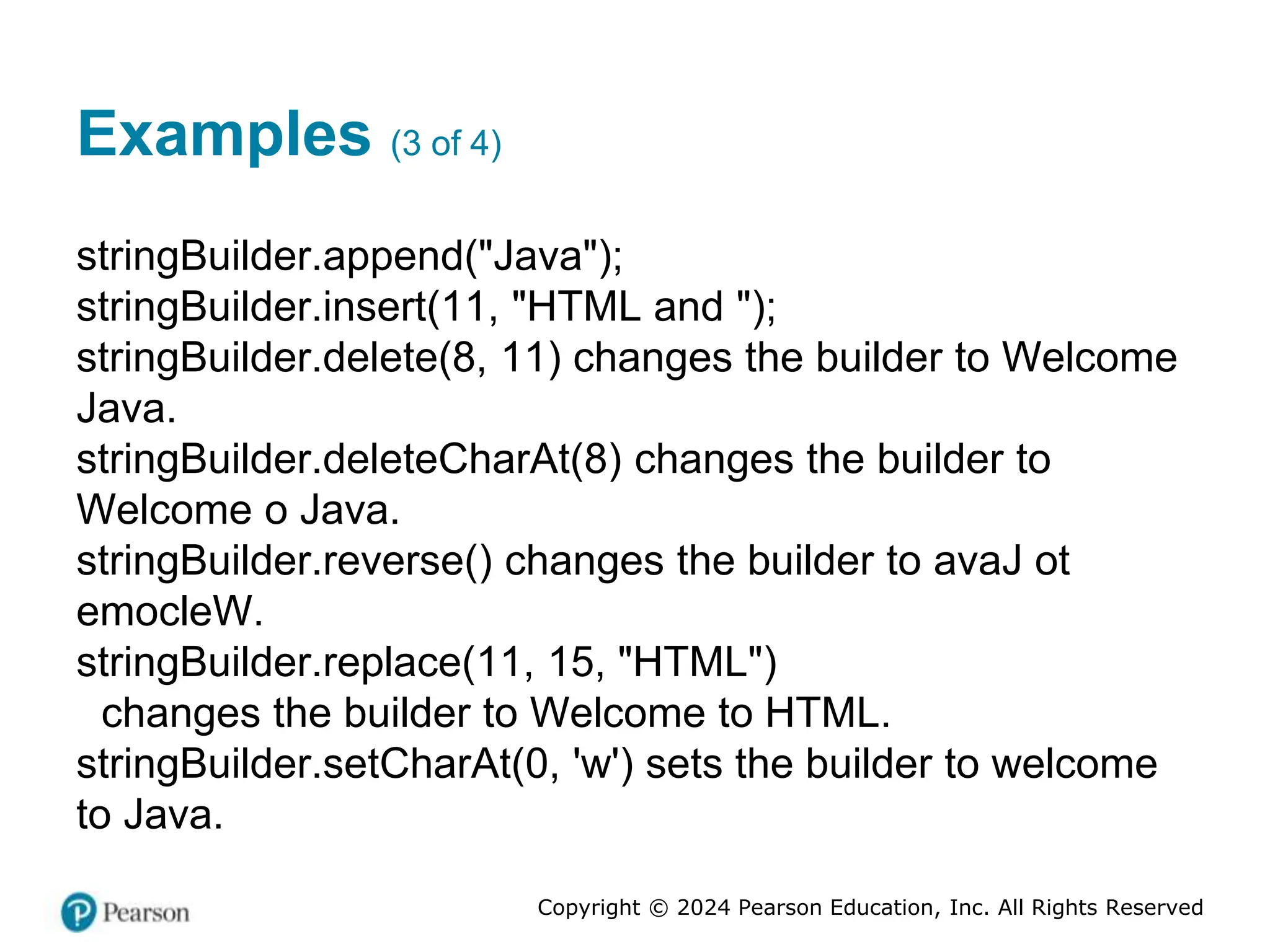 Examples (3 of 4)

stringBuilder.append("Java");
stringBuilder.insert(11, "HTML and ");
stringBuilder.delete(8, 11) changes the builder to Welcome Java.
stringBuilder.deleteCharAt(8) changes the builder to Welcome o Java.
stringBuilder.reverse() changes the builder to avaJ ot emocleW.
stringBuilder.replace(11, 15, "HTML")
changes the builder to Welcome to HTML.
stringBuilder.setCharAt(0, 'w') sets the builder to welcome to Java.

Pearson

Copyright © 2024 Pearson Education, Inc. All Rights Reserved